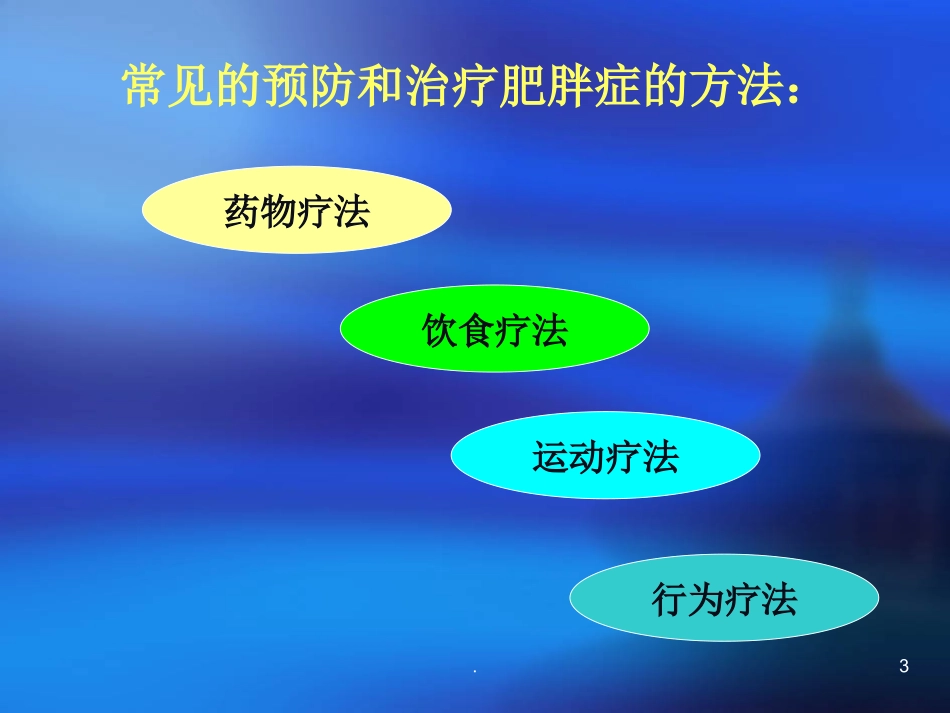 常见的预防和治疗肥胖症的方法：

药物疗法

饮食疗法

运动疗法

行为疗法

.

3